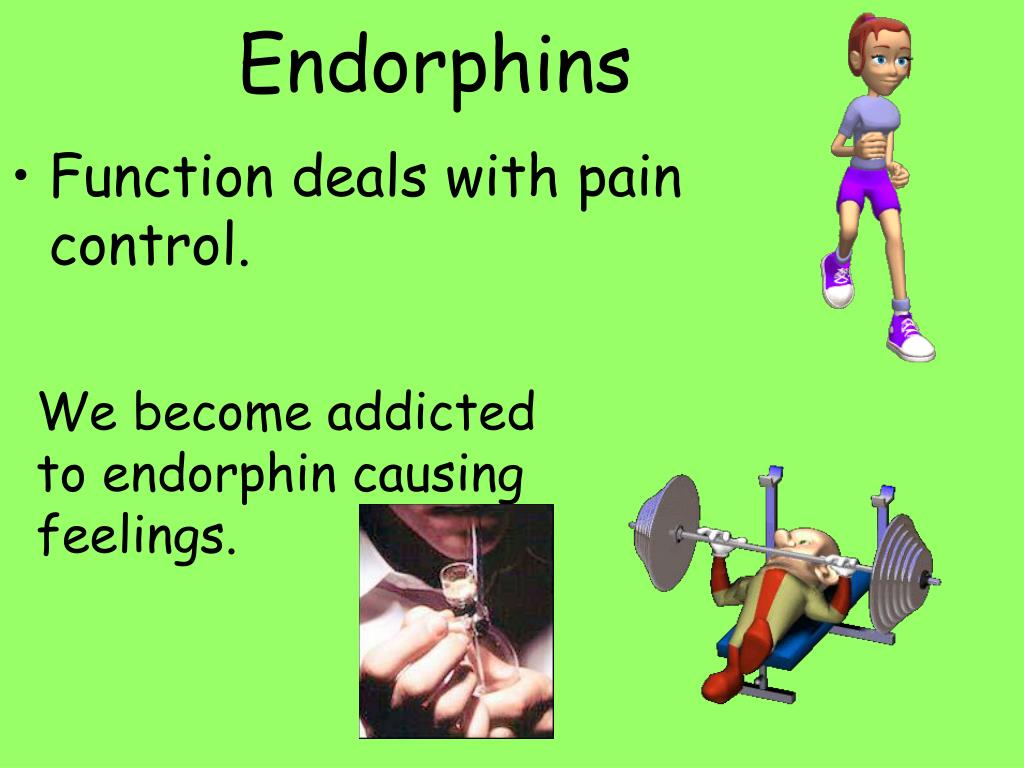 Endorphins

• Function deals with pain control.

We become addicted to endorphin causing feelings.